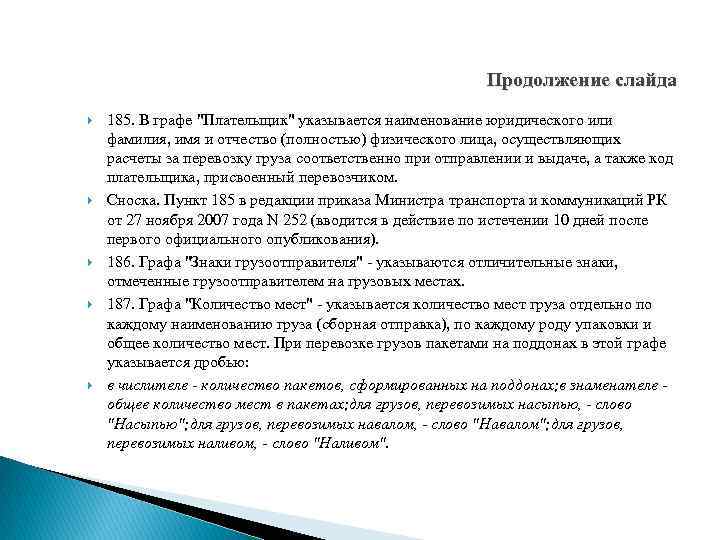 Продолжение слайда

185. В графе "Плательщик" указывается наименование юридического или фамилия, имя и отчество (полностью) физического лица, осуществляющих расчеты за перевозку груза соответственно при отправлении и выдаче, а также код плательщика, присвоенный перевозчиком.

Сноска. Пункт 185 в редакции приказа Министра транспорта и коммуникаций РК от 27 ноября 2007 года N 252 (вводится в действие по истечении 10 дней после первого официального опубликования).

186. Графа "Знаки грузоотправителя" - указываются отличительные знаки, отмеченные грузоотправителем на грузовых местах.

187. Графа "Количество мест" - указывается количество мест груза отдельно по каждому наименованию груза (сборная отправка), по каждому роду упаковки и общее количество мест. При перевозке грузов пакетами на поддонах в этой графе указывается дробью:

в числителе - количество пакетов, сформированных на поддонах;в знаменателе - общее количество мест в пакетах;для грузов, перевозимых насыпью, - слово "Насыпью";для грузов, перевозимых навалом, - слово "Навалом";для грузов, перевозимых наливом, - слово "Наливом".